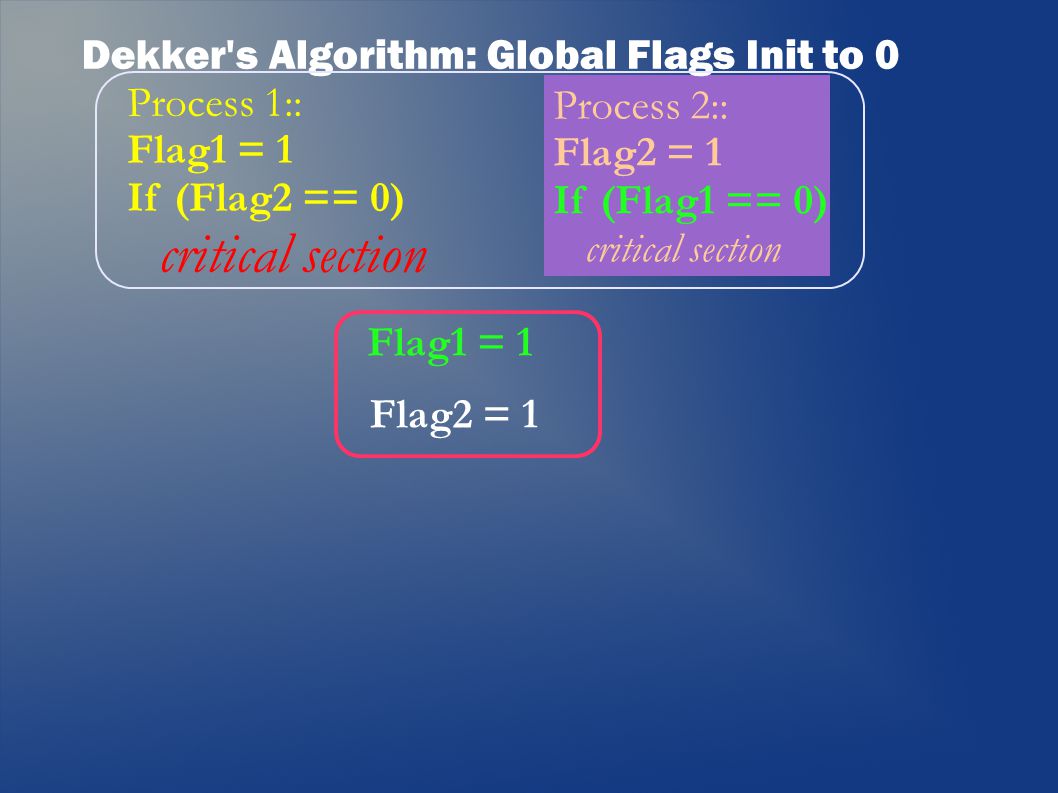 Dekker's Algorithm: Global Flags Init to 0

Process 1::
Flag1 = 1
If (Flag2 == 0)
critical section

Process 2::
Flag2 = 1
If (Flag1 == 0)
critical section

Flag1 = 1

Flag2 = 1